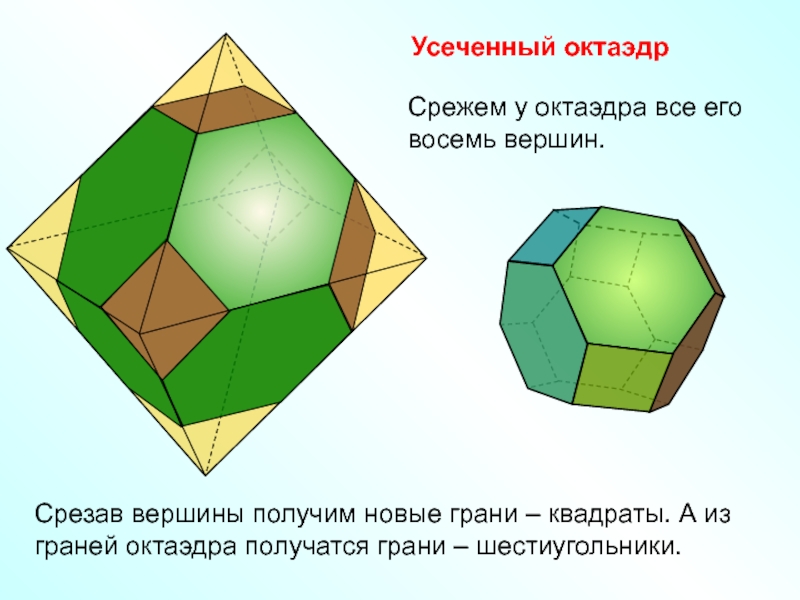 Усеченный октаэдр

Срежем у октаэдра все его восемь вершин.

Срезав вершины получим новые грани – квадраты. А из граней октаэдра получатся грани – шестиугольники.